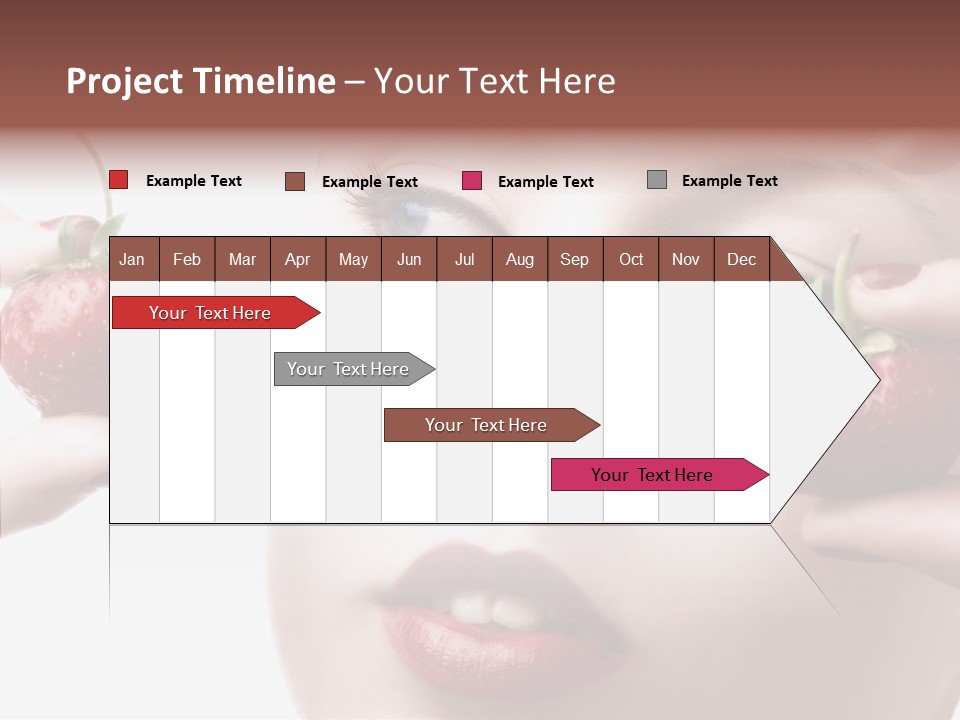 Project Timeline – Your Text Here

Example Text
Example Text
Example Text
Example Text

| Jan | Feb | Mar | Apr | May | Jun | Jul | Aug | Sep | Oct | Nov | Dec |
|---|---|---|---|---|---|---|---|---|---|---|---|

Your Text Here

Your Text Here

Your Text Here

Your Text Here